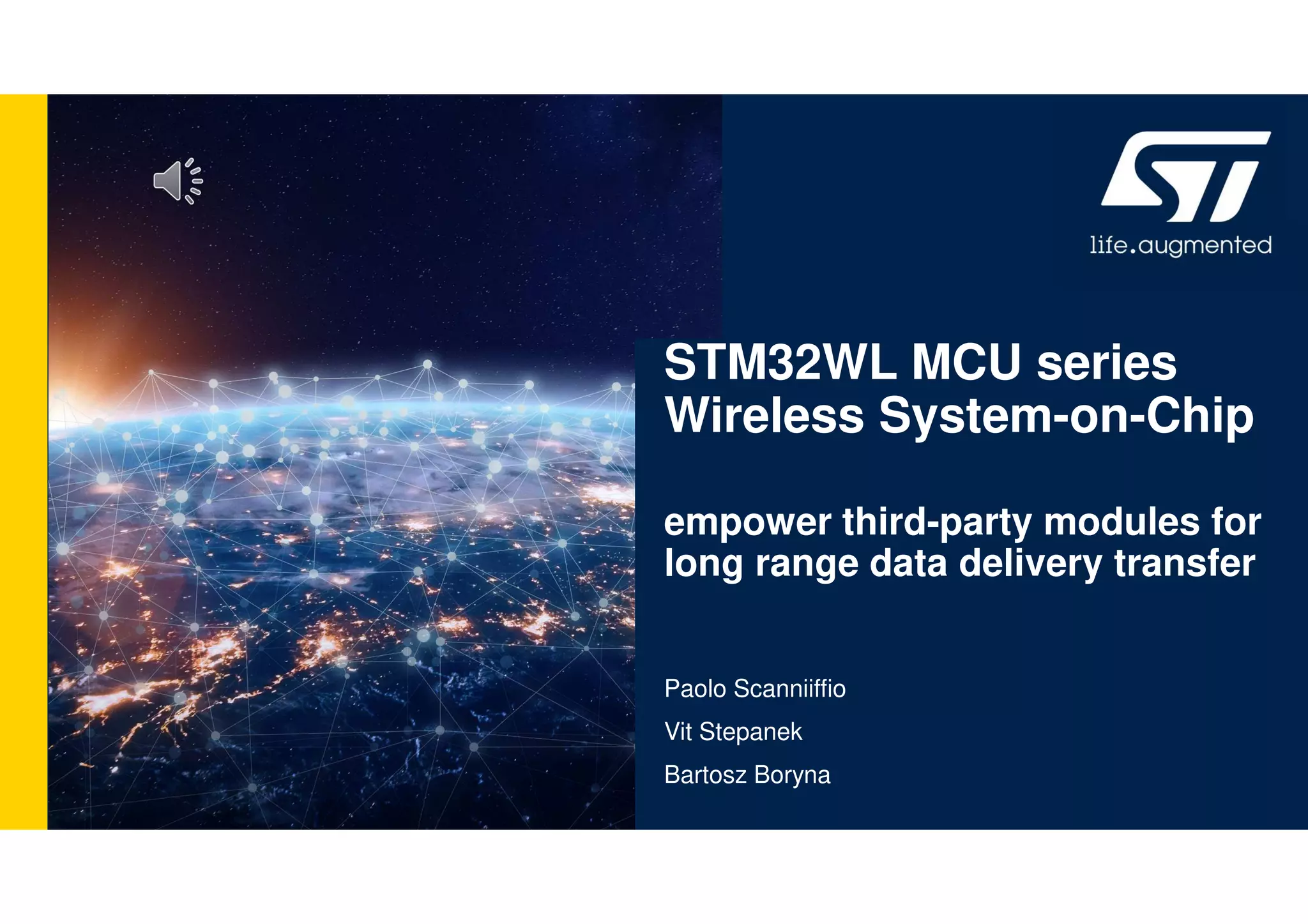 ST

life.augmented

STM32WL MCU series
Wireless System-on-Chip

empower third-party modules for long range data delivery transfer

Paolo Scanniiffio

Vit Stepanek

Bartosz Boryna